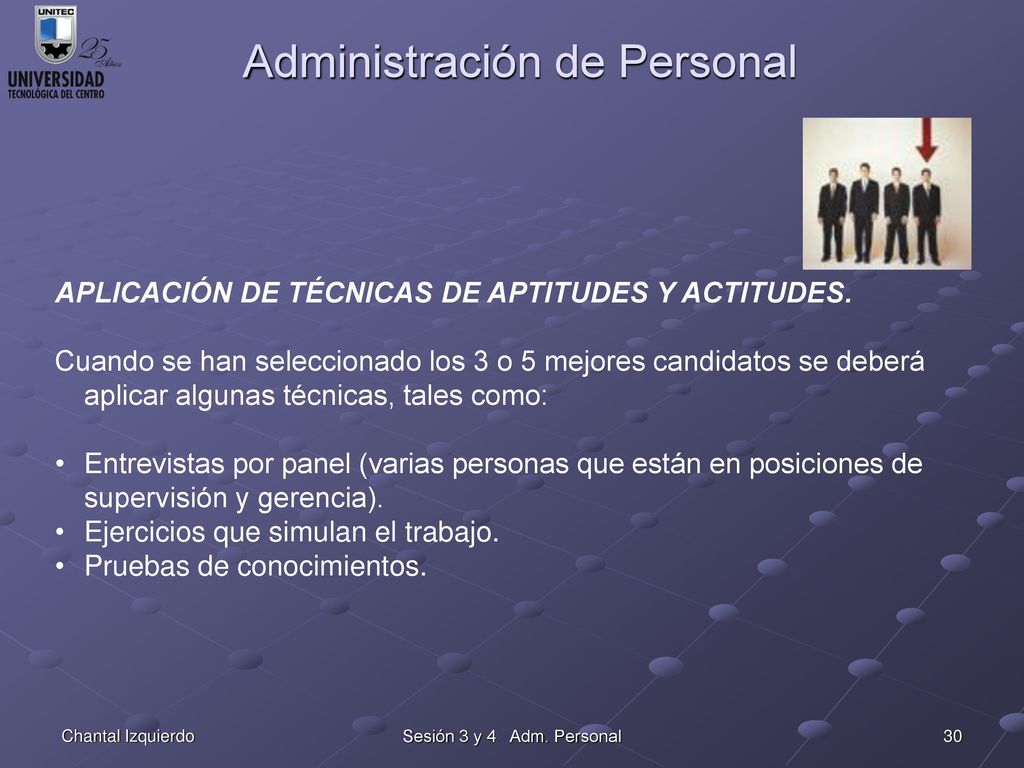 UNITEC
25 Años
UNIVERSIDAD
TECNOLOGICA DEL CENTRO

Administración de Personal

APLICACIÓN DE TÉCNICAS DE APTITUDES Y ACTITUDES.

Cuando se han seleccionado los 3 o 5 mejores candidatos se deberá aplicar algunas técnicas, tales como:

• Entrevistas por panel (varias personas que están en posiciones de supervisión y gerencia).
• Ejercicios que simulan el trabajo.
• Pruebas de conocimientos.

Chantal Izquierdo

Sesión 3 y 4 Adm. Personal

30